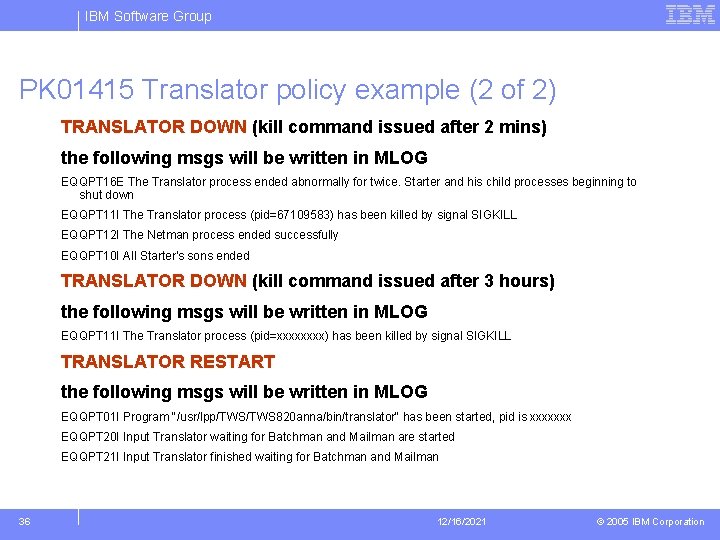 IBM Software Group

IBM

PK01415 Translator policy example (2 of 2)

TRANSLATOR DOWN (kill command issued after 2 mins)

the following msgs will be written in MLOG

EQQPT16E The Translator process ended abnormally for twice. Starter and his child processes beginning to shut down

EQQPT11I The Translator process (pid=67109583) has been killed by signal SIGKILL

EQQPT12I The Netman process ended successfully

EQQPT10I All Starter's sons ended

TRANSLATOR DOWN (kill command issued after 3 hours)

the following msgs will be written in MLOG

EQQPT11I The Translator process (pid=xxxxxxxx) has been killed by signal SIGKILL

TRANSLATOR RESTART

the following msgs will be written in MLOG

EQQPT01I Program "/usr/lpp/TWS/TWS820anna/bin/translator" has been started, pid is xxxxxxx

EQQPT20I Input Translator waiting for Batchman and Mailman are started

EQQPT21I Input Translator finished waiting for Batchman and Mailman

36

12/16/2021

© 2005 IBM Corporation